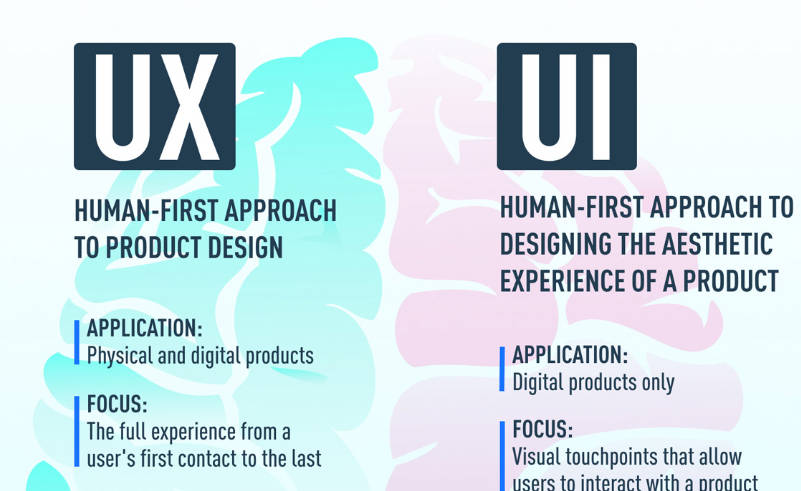 UX

HUMAN-FIRST APPROACH TO PRODUCT DESIGN

APPLICATION:
Physical and digital products

FOCUS:
The full experience from a user's first contact to the last

UI

HUMAN-FIRST APPROACH TO DESIGNING THE AESTHETIC EXPERIENCE OF A PRODUCT

APPLICATION:
Digital products only

FOCUS:
Visual touchpoints that allow users to interact with a product